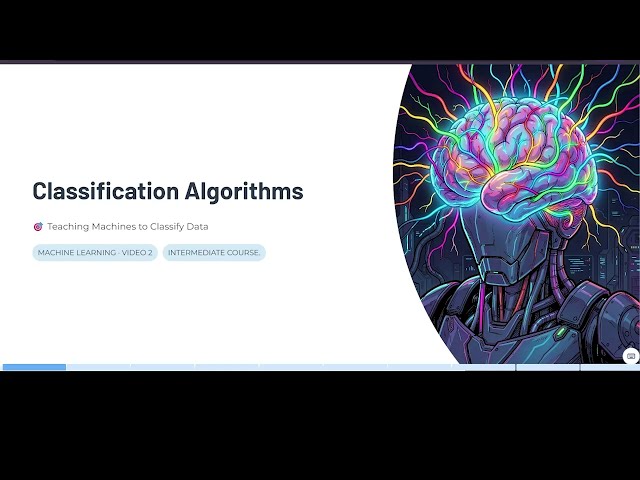 Classification Algorithms

Teaching Machines to Classify Data

MACHINE LEARNING · VIDEO 2

INTERMEDIATE COURSE.